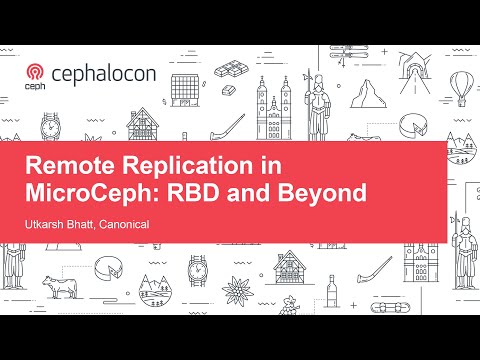 ceph
cephalocon

Remote Replication in MicroCeph: RBD and Beyond

Utkarsh Bhatt, Canonical